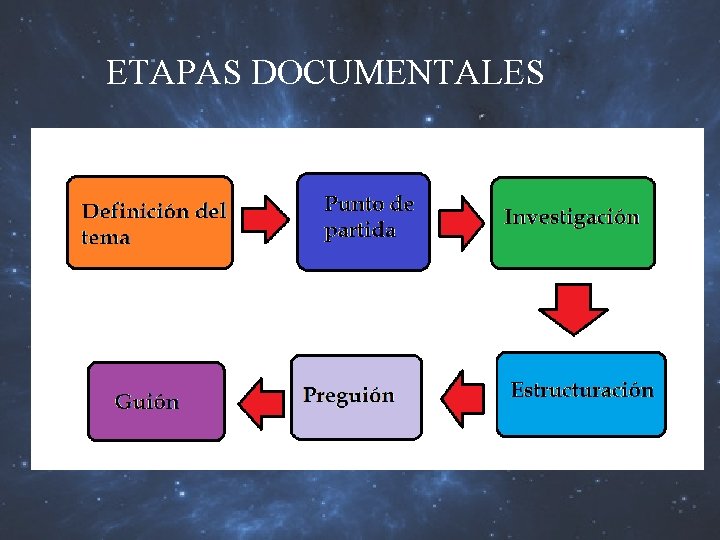 ETAPAS DOCUMENTALES

Definición del tema

Punto de partida

Investigación

Estructuración

Preguión

Guión